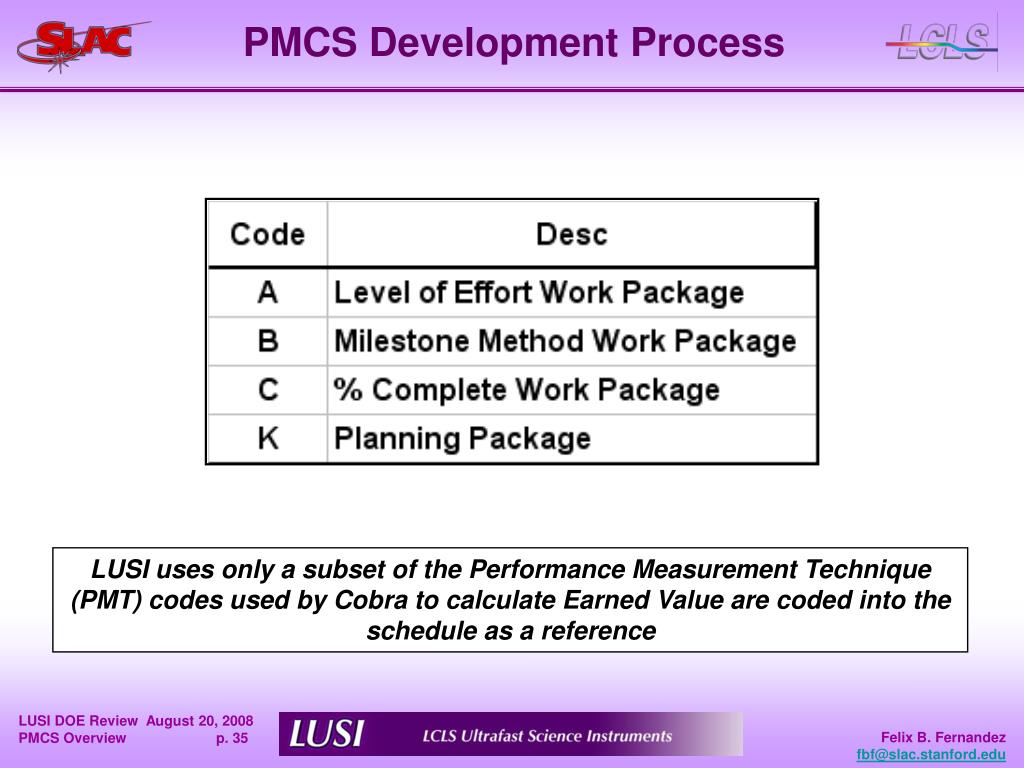 SLAC

PMCS Development Process

LCLS

| Code | Desc |
|---|---|
| A | Level of Effort Work Package |
| B | Milestone Method Work Package |
| C | % Complete Work Package |
| K | Planning Package |

LUSI uses only a subset of the Performance Measurement Technique (PMT) codes used by Cobra to calculate Earned Value are coded into the schedule as a reference

LUSI DOE Review August 20, 2008
PMCS Overview p. 35

LUSI LCLS Ultrafast Science Instruments

Felix B. Fernandez
fbf@slac.stanford.edu